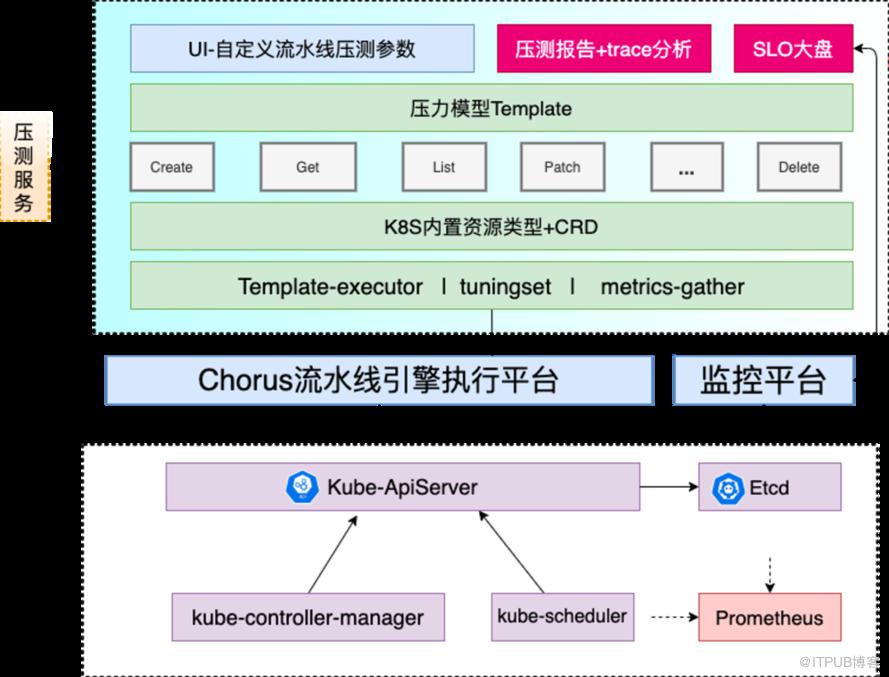 压测服务

UI-自定义流水线压测参数

压测报告+trace分析

SLO大盘

压力模型Template

Create

Get

List

Patch

...

Delete

K8S内置资源类型+CRD

Template-executor | tuningset | metrics-gather

Chorus流水线引擎执行平台

监控平台

Kube-ApiServer

Etcd

kube-controller-manager

kube-scheduler

Prometheus

@ITPUB博客